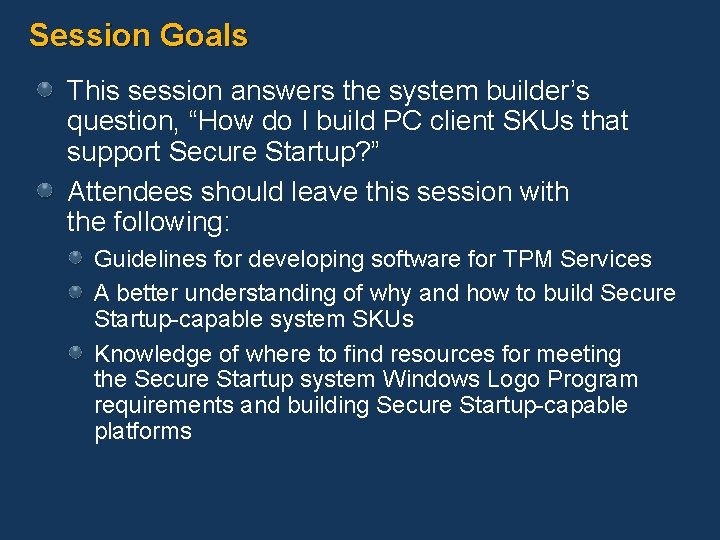 Session Goals

This session answers the system builder’s question, “How do I build PC client SKUs that support Secure Startup?”

Attendees should leave this session with the following:

Guidelines for developing software for TPM Services

A better understanding of why and how to build Secure Startup-capable system SKUs

Knowledge of where to find resources for meeting the Secure Startup system Windows Logo Program requirements and building Secure Startup-capable platforms